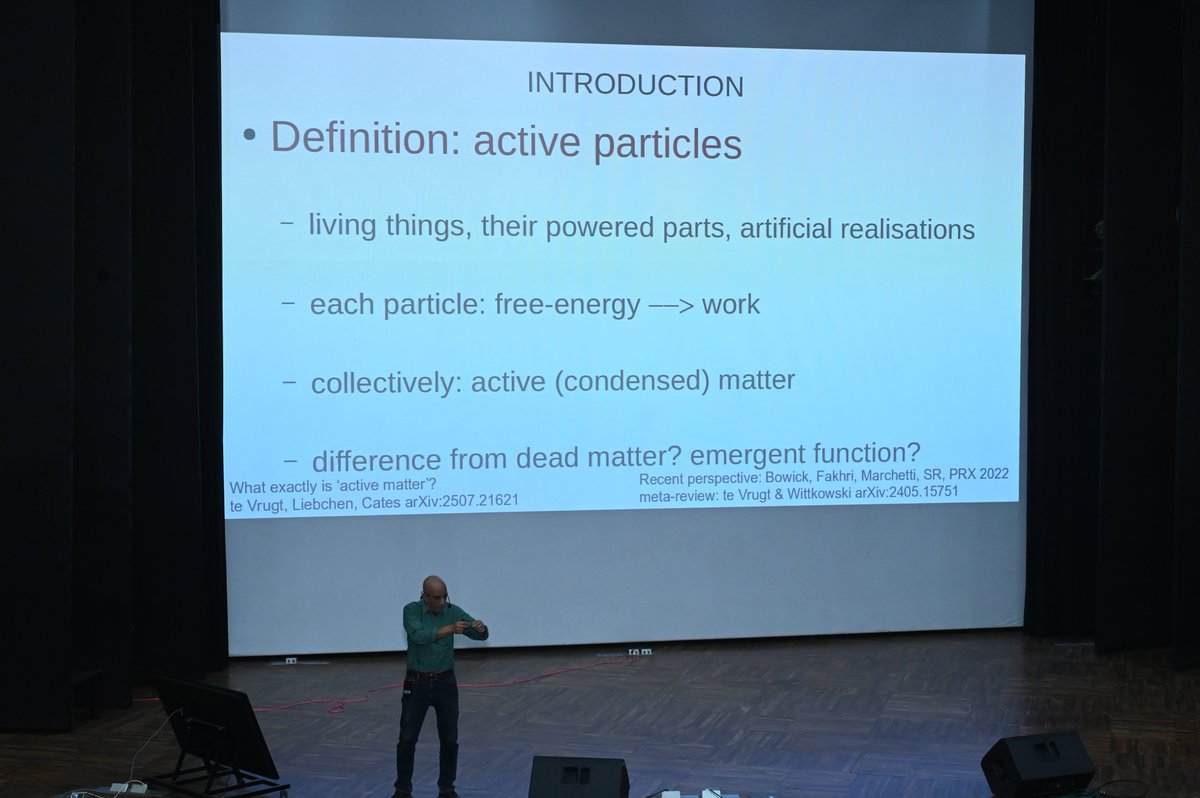 INTRODUCTION

• Definition: active particles

– living things, their powered parts, artificial realisations

– each particle: free-energy ––> work

– collectively: active (condensed) matter

– difference from dead matter? emergent function?

What exactly is 'active matter'?
te Vrugt, Liebchen, Cates arXiv:2507.21621

Recent perspective: Bowick, Fakhri, Marchetti, SR, PRX 2022
meta-review: te Vrugt & Wittkowski arXiv:2405.15751